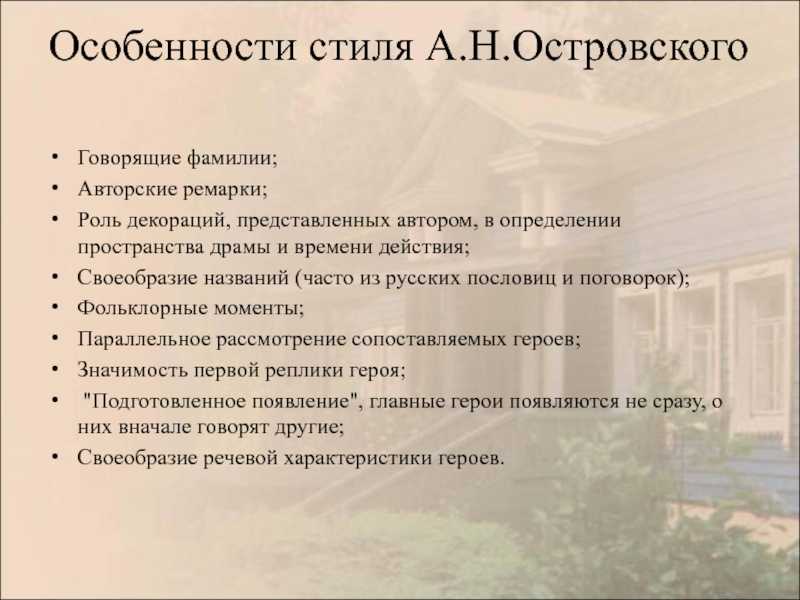 Особенности стиля А.Н.Островского

• Говорящие фамилии;
• Авторские ремарки;
• Роль декораций, представленных автором, в определении пространства драмы и времени действия;
• Своеобразие названий (часто из русских пословиц и поговорок);
• Фольклорные моменты;
• Параллельное рассмотрение сопоставляемых героев;
• Значимость первой реплики героя;
• "Подготовленное появление", главные герои появляются не сразу, о них вначале говорят другие;
• Своеобразие речевой характеристики героев.